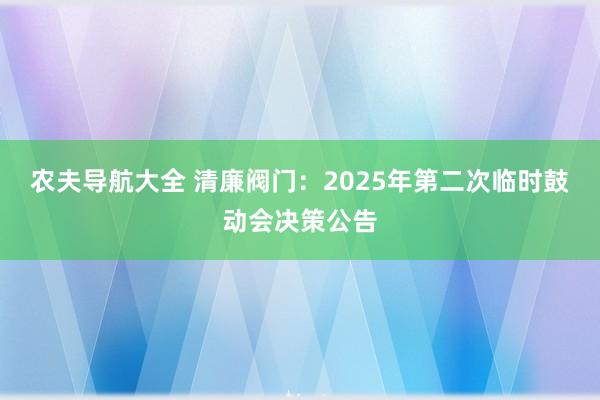 农夫导航大全 清廉阀门：2025年第二次临时鼓动会决策公告